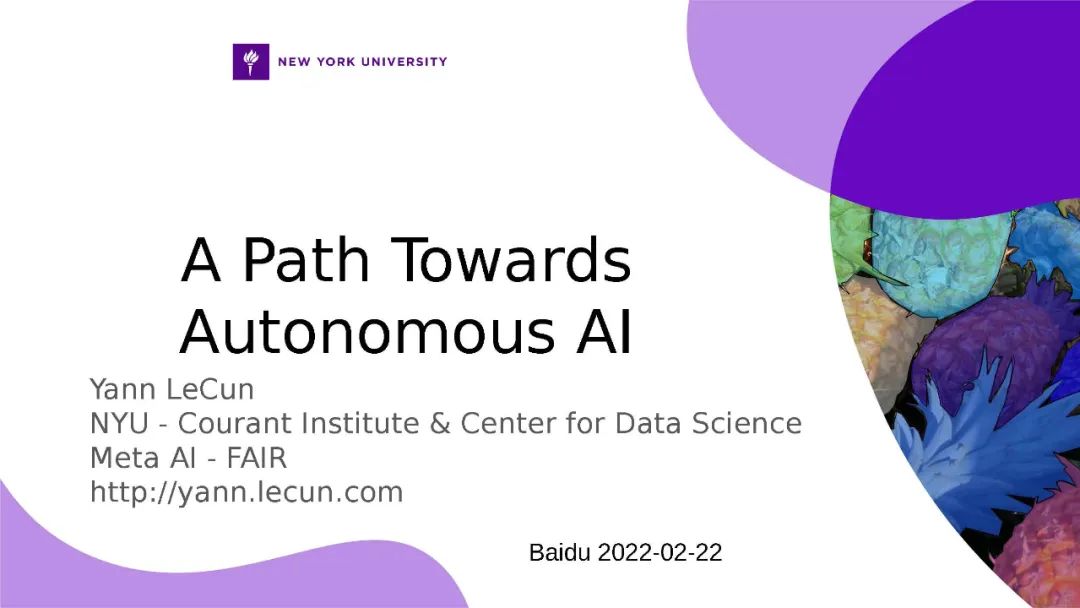 NEW YORK UNIVERSITY

A Path Towards Autonomous AI

Yann LeCun
NYU - Courant Institute & Center for Data Science
Meta AI - FAIR
http://yann.lecun.com

Baidu 2022-02-22